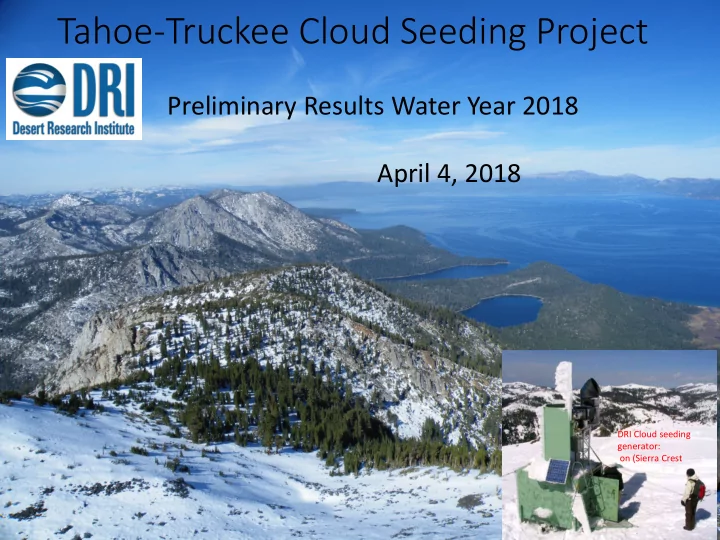 Tahoe-Truckee Cloud Seeding Project

DRI
Desert Research Institute

Preliminary Results Water Year 2018

April 4, 2018

DRI Cloud seeding generator: on (Sierra Crest